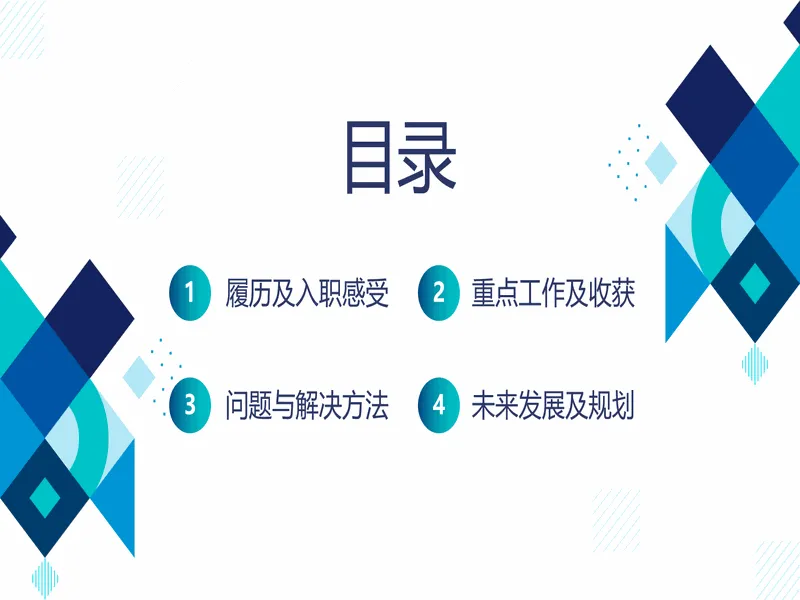 目录

1 履历及入职感受

2 重点工作及收获

3 问题与解决方法

4 未来发展及规划